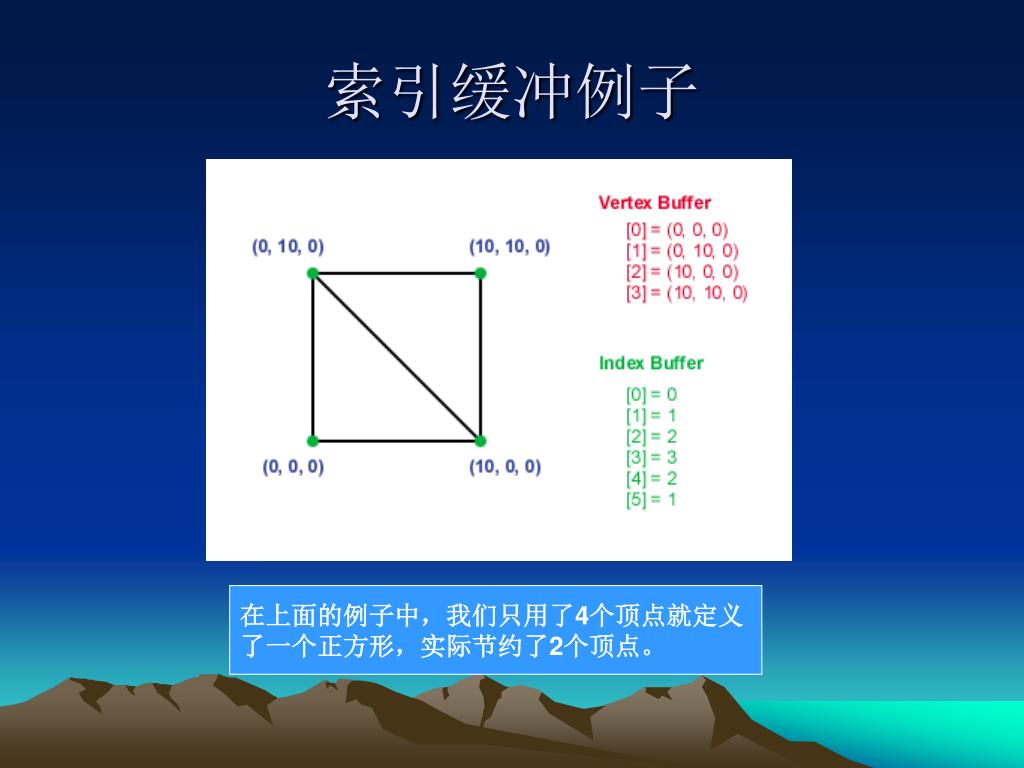 索引缓冲例子

(0, 10, 0)
(10, 10, 0)
(0, 0, 0)
(10, 0, 0)

Vertex Buffer
[0] = (0, 0, 0)
[1] = (0, 10, 0)
[2] = (10, 0, 0)
[3] = (10, 10, 0)

Index Buffer
[0] = 0
[1] = 1
[2] = 2
[3] = 3
[4] = 2
[5] = 1

在上面的例子中，我们只用了4个顶点就定义了一个正方形，实际节约了2个顶点。